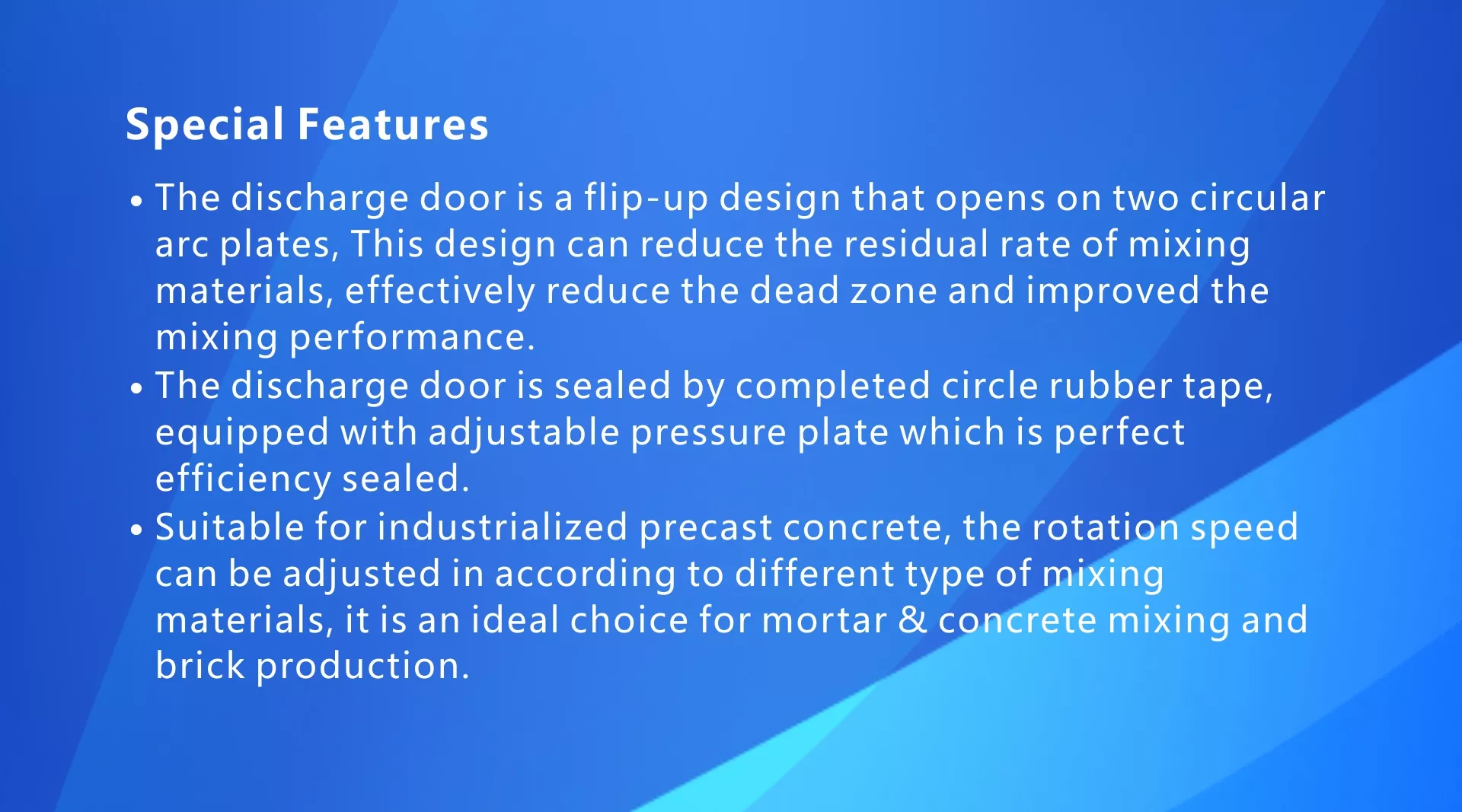 Special Features

• The discharge door is a flip-up design that opens on two circular arc plates, This design can reduce the residual rate of mixing materials, effectively reduce the dead zone and improved the mixing performance.
• The discharge door is sealed by completed circle rubber tape, equipped with adjustable pressure plate which is perfect efficiency sealed.
• Suitable for industrialized precast concrete, the rotation speed can be adjusted in according to different type of mixing materials, it is an ideal choice for mortar & concrete mixing and brick production.